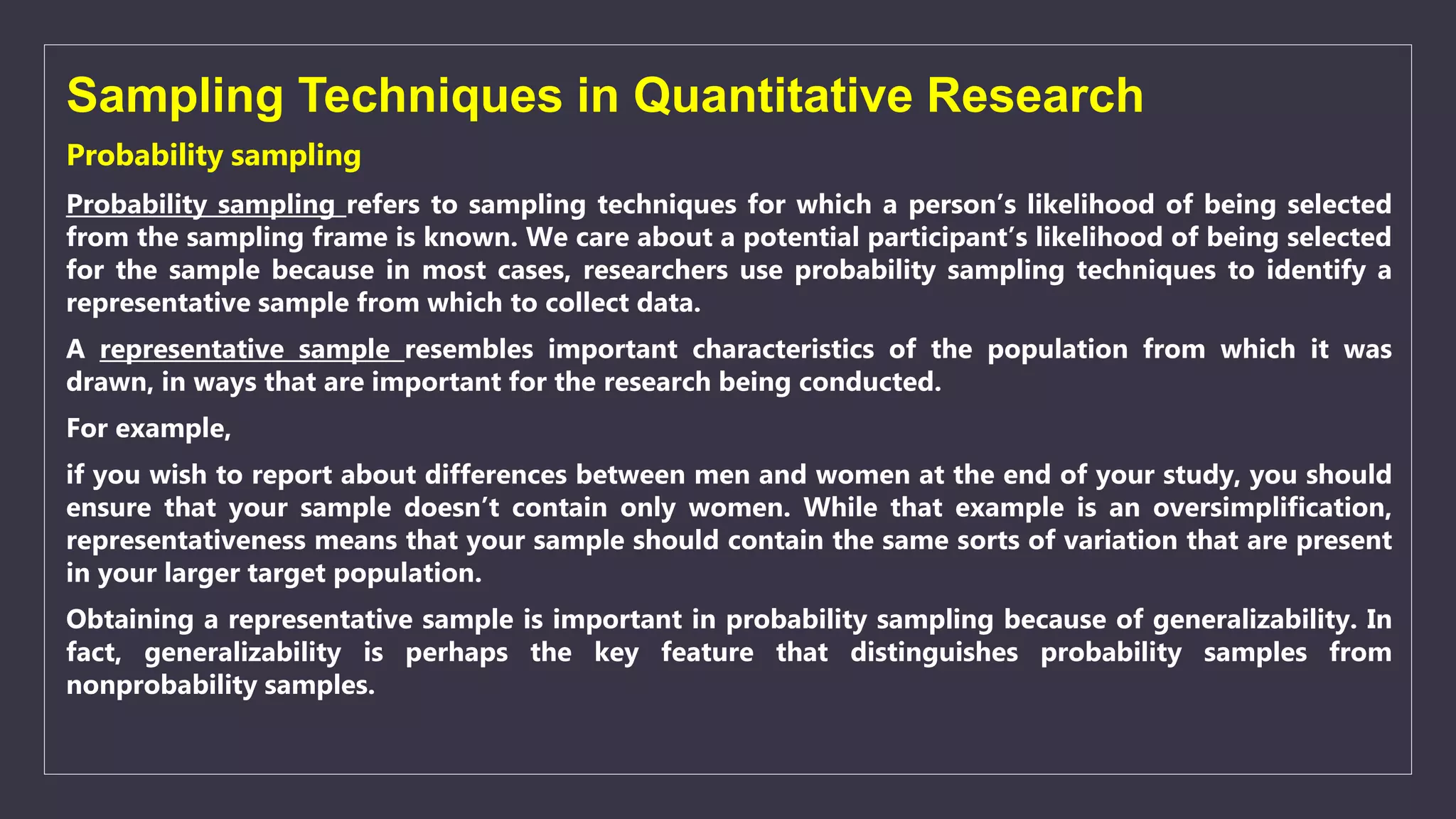 Sampling Techniques in Quantitative Research

Probability sampling

Probability sampling refers to sampling techniques for which a person’s likelihood of being selected from the sampling frame is known. We care about a potential participant’s likelihood of being selected for the sample because in most cases, researchers use probability sampling techniques to identify a representative sample from which to collect data.

A representative sample resembles important characteristics of the population from which it was drawn, in ways that are important for the research being conducted.

For example,

if you wish to report about differences between men and women at the end of your study, you should ensure that your sample doesn’t contain only women. While that example is an oversimplification, representativeness means that your sample should contain the same sorts of variation that are present in your larger target population.

Obtaining a representative sample is important in probability sampling because of generalizability. In fact, generalizability is perhaps the key feature that distinguishes probability samples from nonprobability samples.